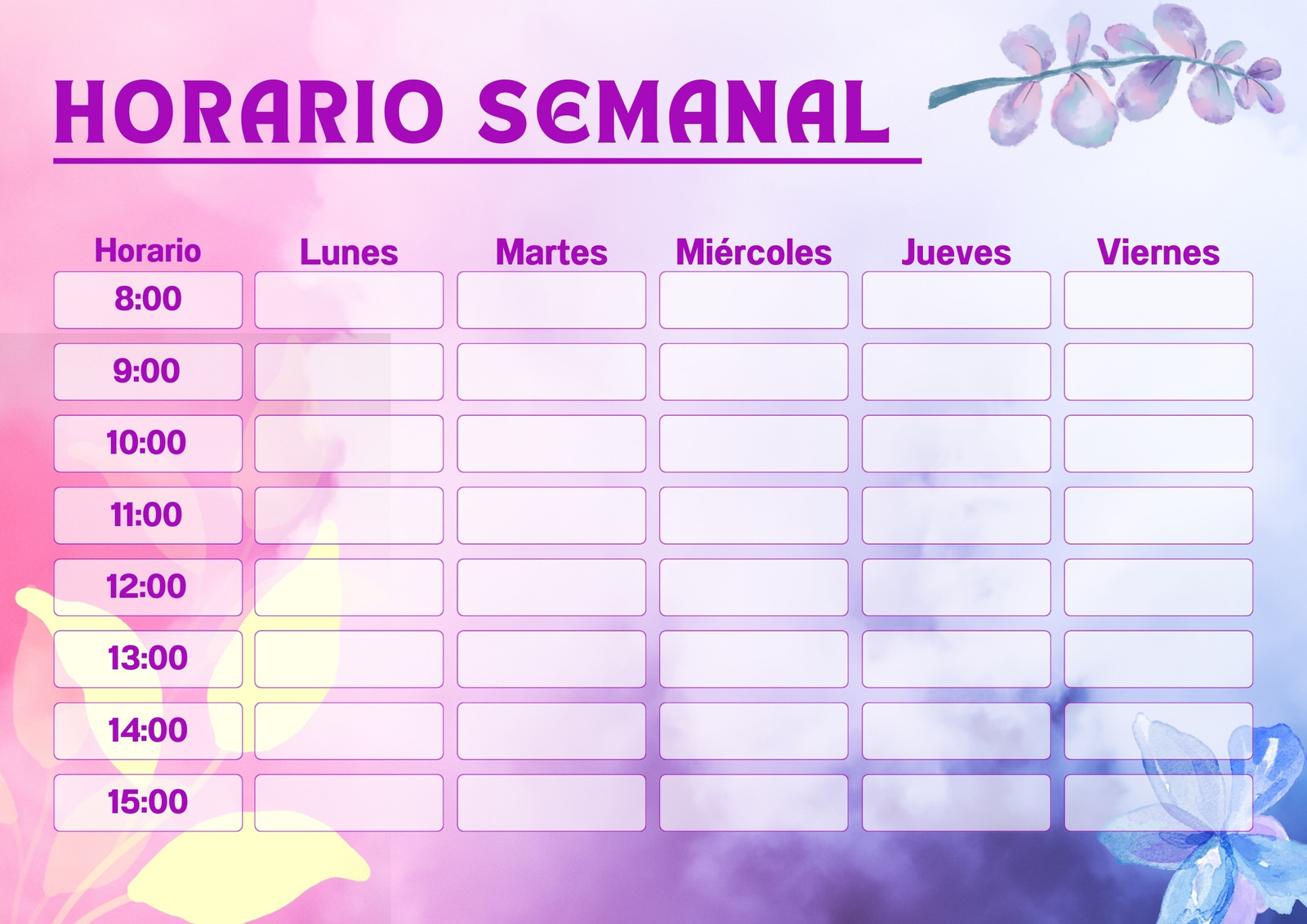 HORARIO SEMANAL

| Horario | Lunes | Martes | Miércoles | Jueves | Viernes |
|---|---|---|---|---|---|
| 8:00 | | | | | |
| 9:00 | | | | | |
| 10:00 | | | | | |
| 11:00 | | | | | |
| 12:00 | | | | | |
| 13:00 | | | | | |
| 14:00 | | | | | |
| 15:00 | | | | | |